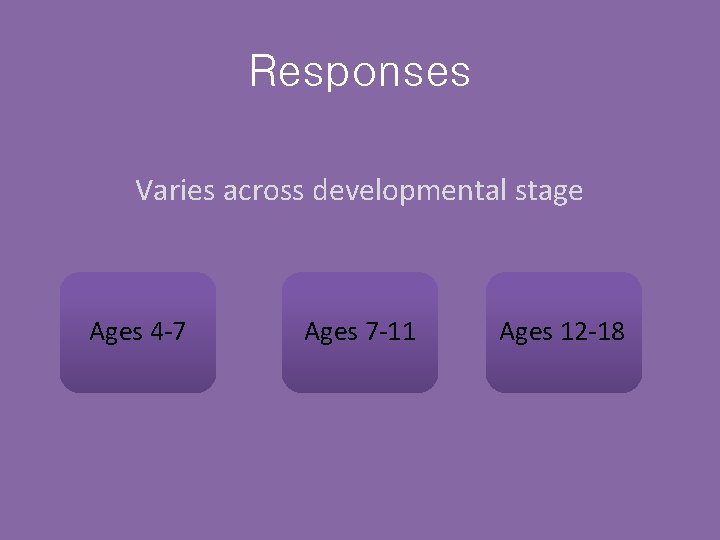 Responses

Varies across developmental stage

Ages 4-7

Ages 7-11

Ages 12-18